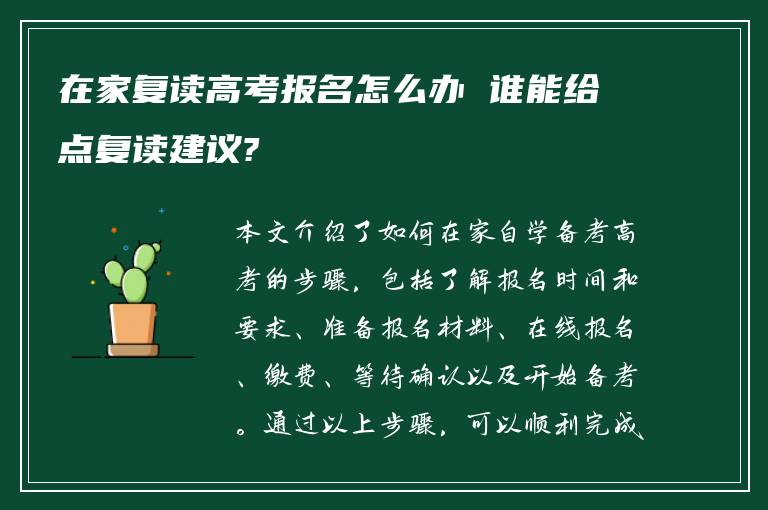 在家复读高考报名怎么办 谁能给点复读建议?

本文介绍了如何在家自学备考高考的步骤，包括了解报名时间和要求、准备报名材料、在线报名、缴费、等待确认以及开始备考。通过以上步骤，可以顺利完成